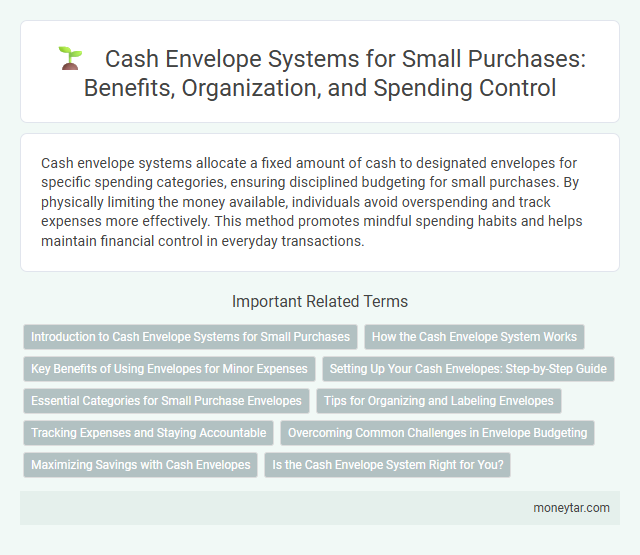 Cash Envelope Systems for Small Purchases: Benefits, Organization, and Spending Control

Cash envelope systems allocate a fixed amount of cash to designated envelopes for specific spending categories, ensuring disciplined budgeting for small purchases. By physically limiting the money available, individuals avoid overspending and track expenses more effectively. This method promotes mindful spending habits and helps maintain financial control in everyday transactions.

Important Related Terms

Introduction to Cash Envelope Systems for Small Purchases

How the Cash Envelope System Works

Key Benefits of Using Envelopes for Minor Expenses

Setting Up Your Cash Envelopes: Step-by-Step Guide

Essential Categories for Small Purchase Envelopes

Tips for Organizing and Labeling Envelopes

Tracking Expenses and Staying Accountable

Overcoming Common Challenges in Envelope Budgeting

Maximizing Savings with Cash Envelopes

Is the Cash Envelope System Right for You?

moneytar.com